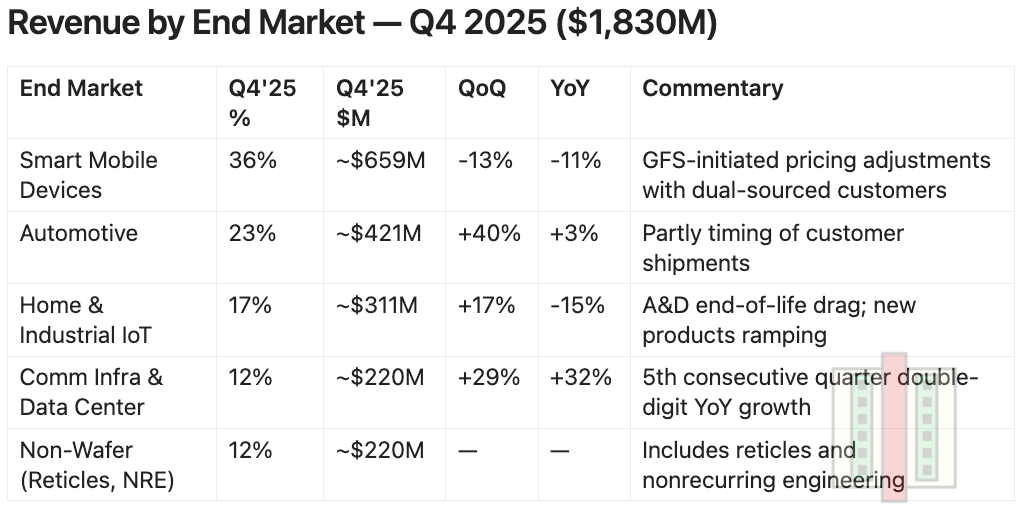 Revenue by End Market — Q4 2025 ($1,830M)

| End Market | Q4'25 % | Q4'25 $M | QoQ | YoY | Commentary |
|---|---|---|---|---|---|
| Smart Mobile Devices | 36% | ~$659M | -13% | -11% | GFS-initiated pricing adjustments with dual-sourced customers |
| Automotive | 23% | ~$421M | +40% | +3% | Partly timing of customer shipments |
| Home & Industrial IoT | 17% | ~$311M | +17% | -15% | A&D end-of-life drag; new products ramping |
| Comm Infra & Data Center | 12% | ~$220M | +29% | +32% | 5th consecutive quarter double-digit YoY growth |
| Non-Wafer (Reticles, NRE) | 12% | ~$220M | — | — | Includes reticles and nonrecurring engineering |